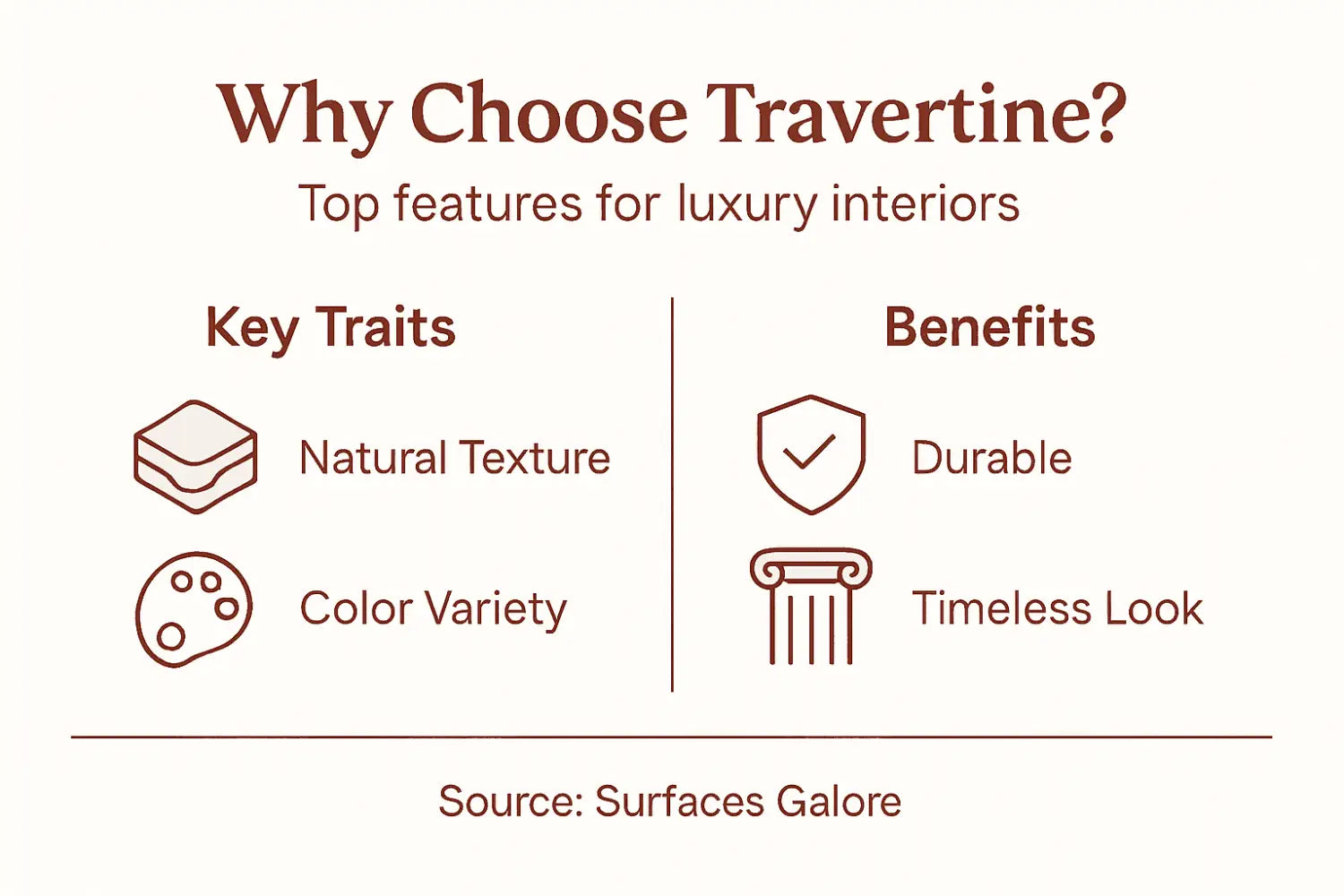 Why Choose Travertine?

Top features for luxury interiors

Key Traits

Natural Texture

Color Variety

Benefits

Durable

Timeless Look

Source: Surfaces Galore